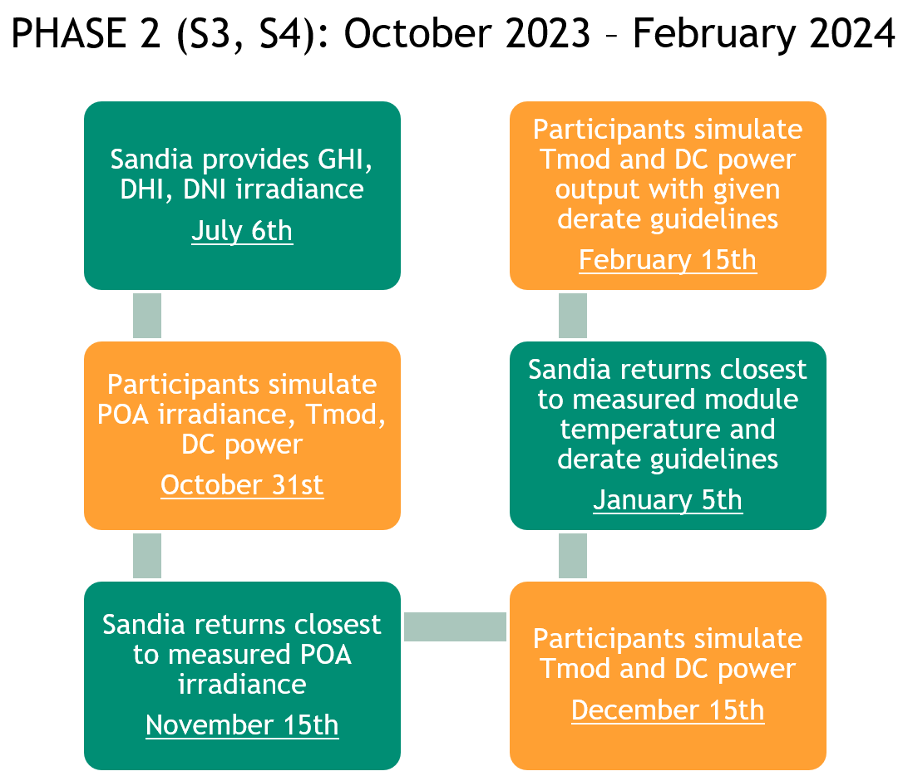 PHASE 2 (S3, S4): October 2023 – February 2024

Sandia provides GHI, DHI, DNI irradiance

July 6th

Participants simulate POA irradiance, Tmod, DC power

October 31st

Sandia returns closest to measured POA irradiance

November 15th

Participants simulate Tmod and DC power

December 15th

Sandia returns closest to measured module temperature and derate guidelines

January 5th

Participants simulate Tmod and DC power output with given derate guidelines

February 15th